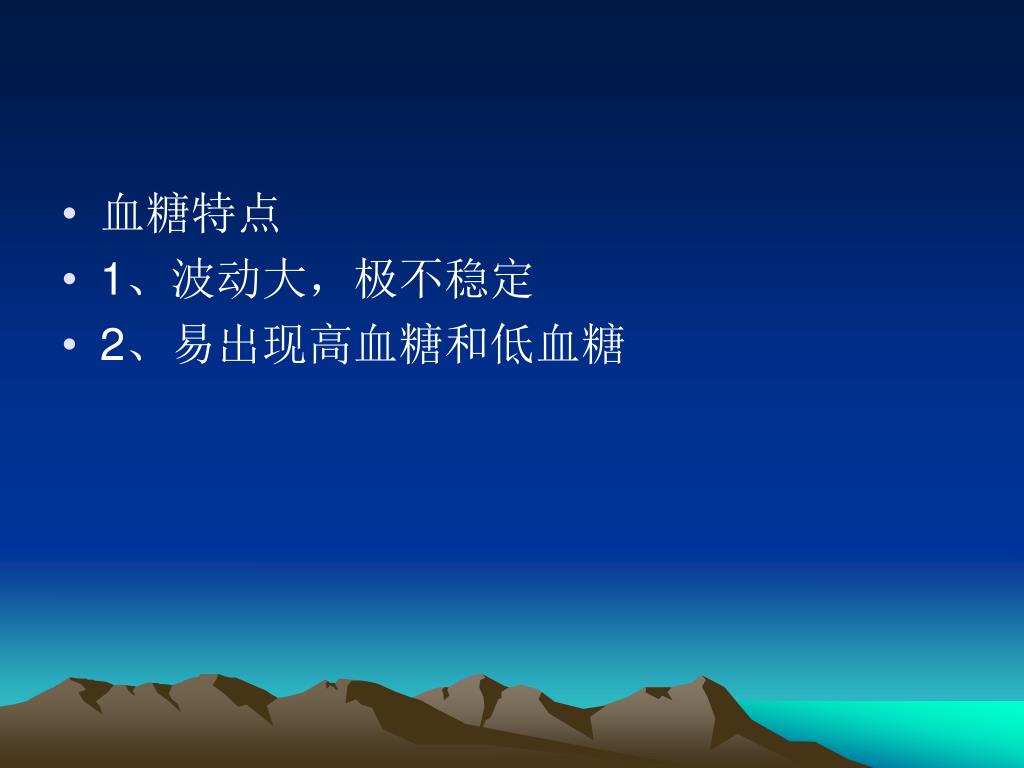 • 血糖特点
• 1、波动大，极不稳定
• 2、易出现高血糖和低血糖